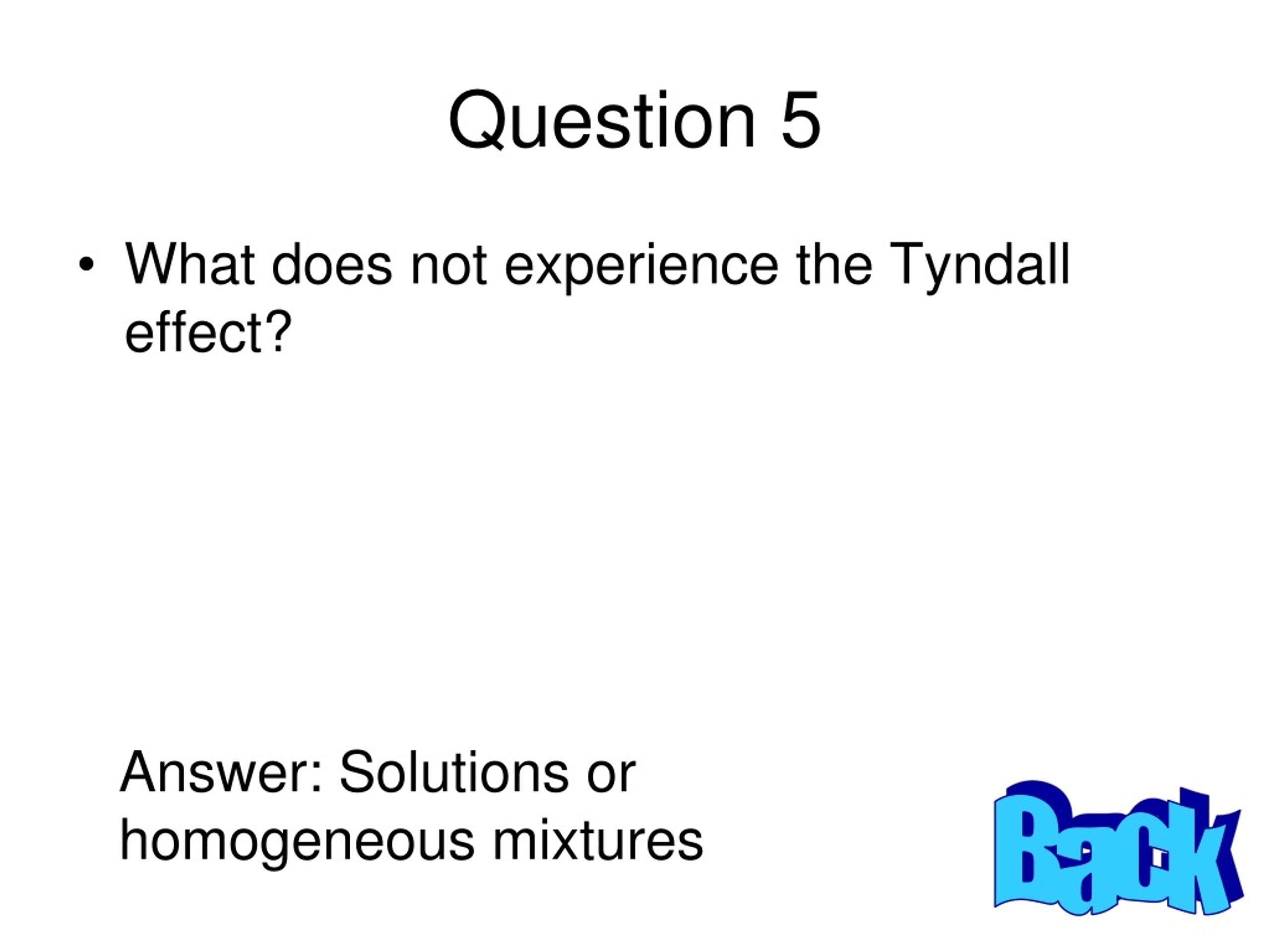 Question 5

• What does not experience the Tyndall effect?

Answer: Solutions or homogeneous mixtures

Back